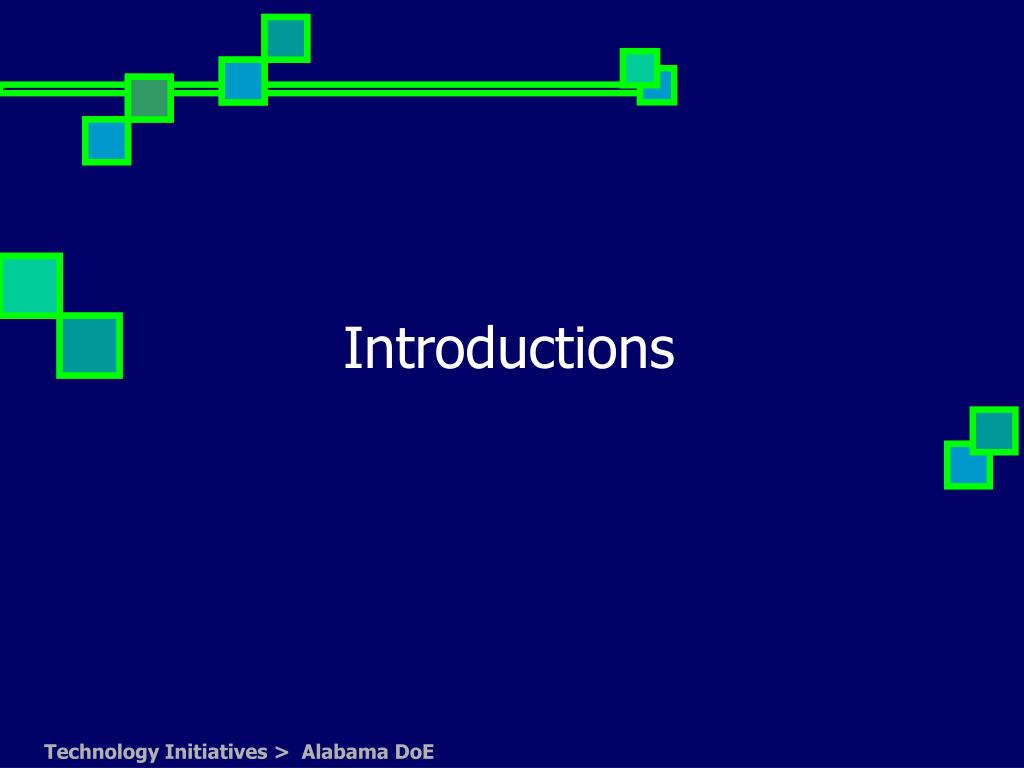 Introductions

Technology Initiatives > Alabama DoE